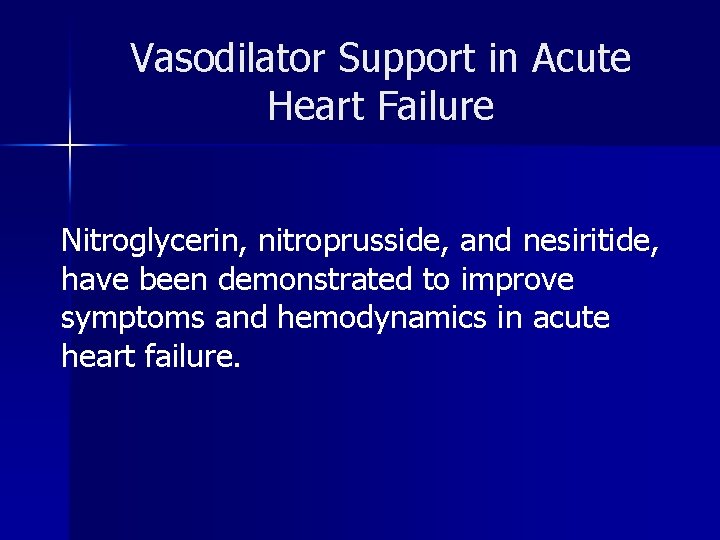 Vasodilator Support in Acute Heart Failure

Nitroglycerin, nitroprusside, and nesiritide, have been demonstrated to improve symptoms and hemodynamics in acute heart failure.